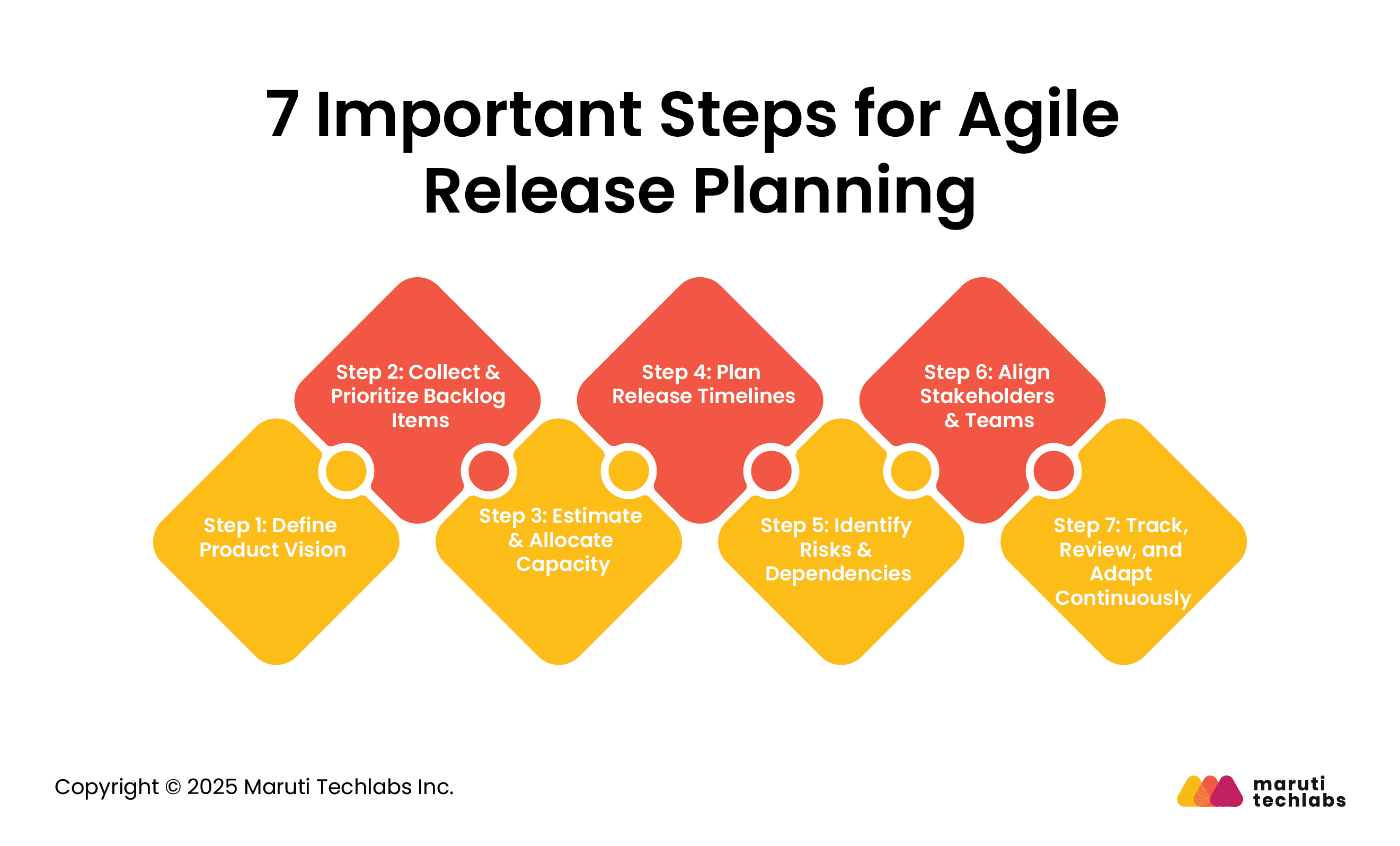 7 Important Steps for Agile Release Planning

Step 1: Define Product Vision

Step 2: Collect & Prioritize Backlog Items

Step 3: Estimate & Allocate Capacity

Step 4: Plan Release Timelines

Step 5: Identify Risks & Dependencies

Step 6: Align Stakeholders & Teams

Step 7: Track, Review, and Adapt Continuously

Copyright © 2025 Maruti Techlabs Inc.

maruti techlabs